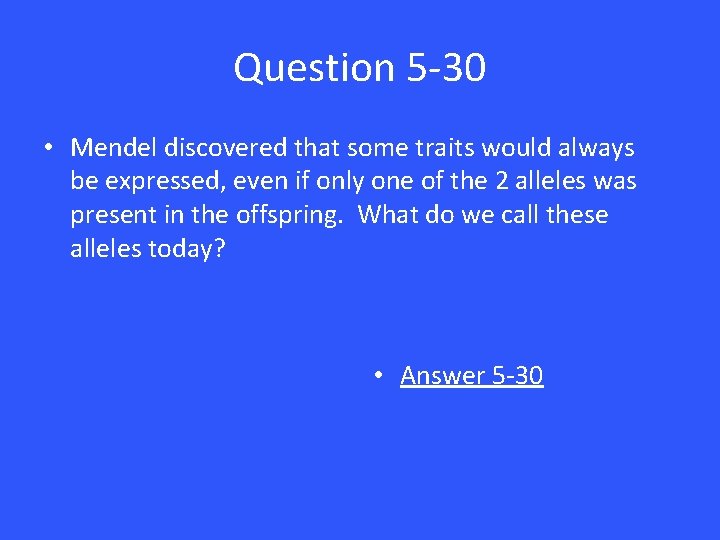 Question 5-30

• Mendel discovered that some traits would always be expressed, even if only one of the 2 alleles was present in the offspring.  What do we call these alleles today?

• Answer 5-30